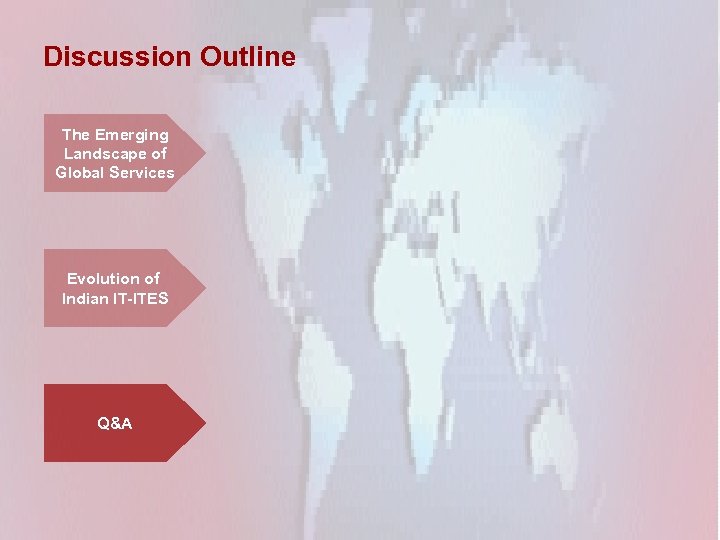 Discussion Outline

The Emerging Landscape of Global Services

Evolution of Indian IT-ITES

Q&A